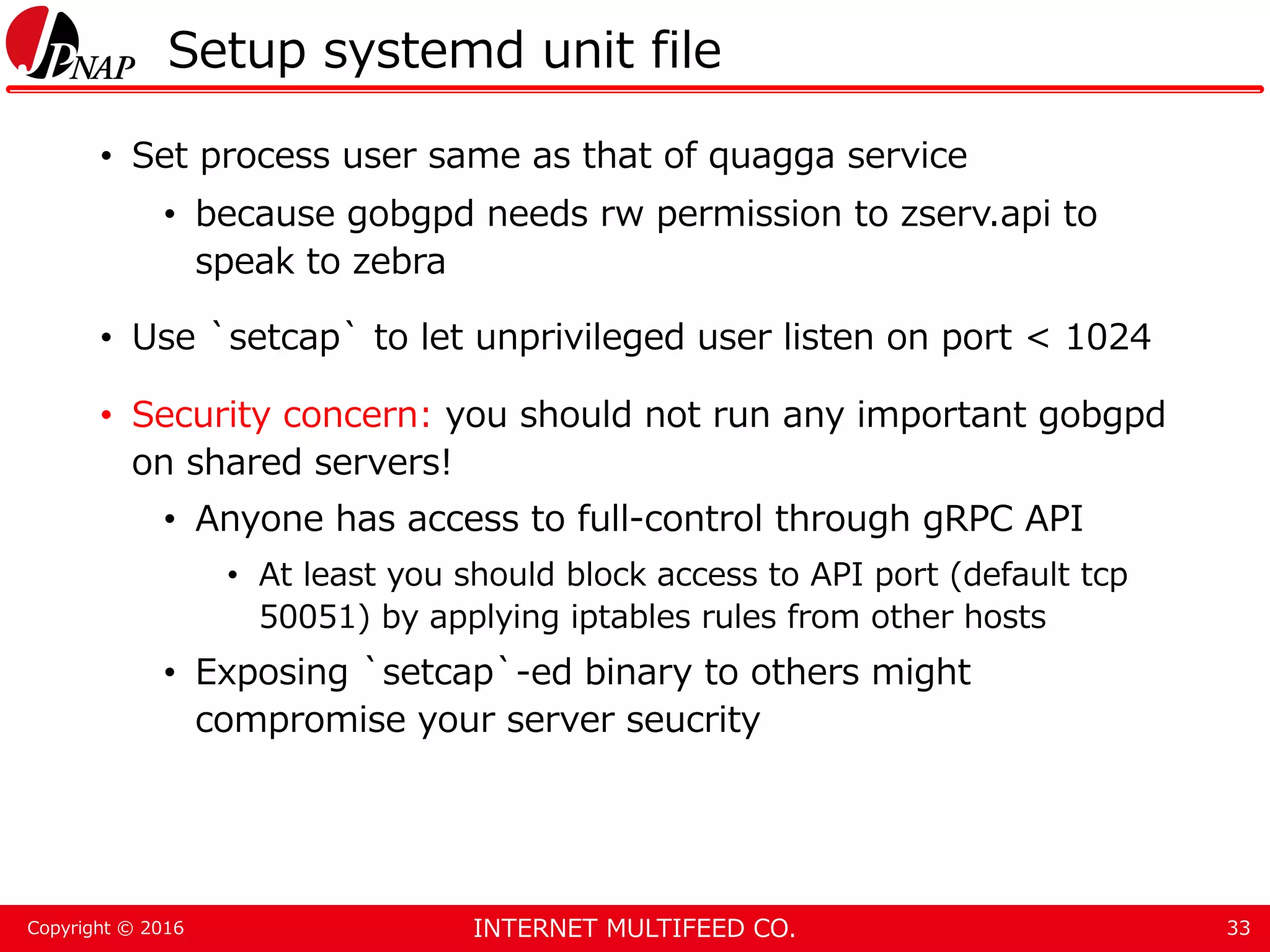 JPNAP Setup systemd unit file

• Set process user same as that of quagga service
  • because gobgpd needs rw permission to zserv.api to speak to zebra

• Use `setcap` to let unprivileged user listen on port < 1024

• Security concern: you should not run any important gobgpd on shared servers!
  • Anyone has access to full-control through gRPC API
    • At least you should block access to API port (default tcp 50051) by applying iptables rules from other hosts
  • Exposing `setcap`-ed binary to others might compromise your server seucrity

Copyright © 2016 INTERNET MULTIFEED CO. 33